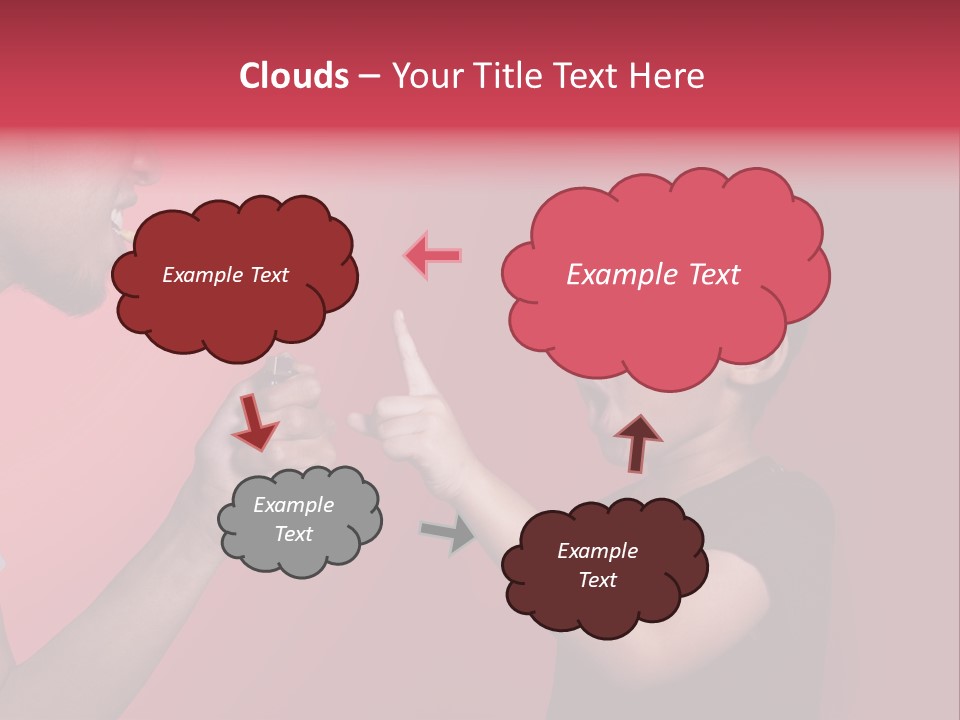 Clouds – Your Title Text Here

Example Text

Example Text

Example Text

Example Text